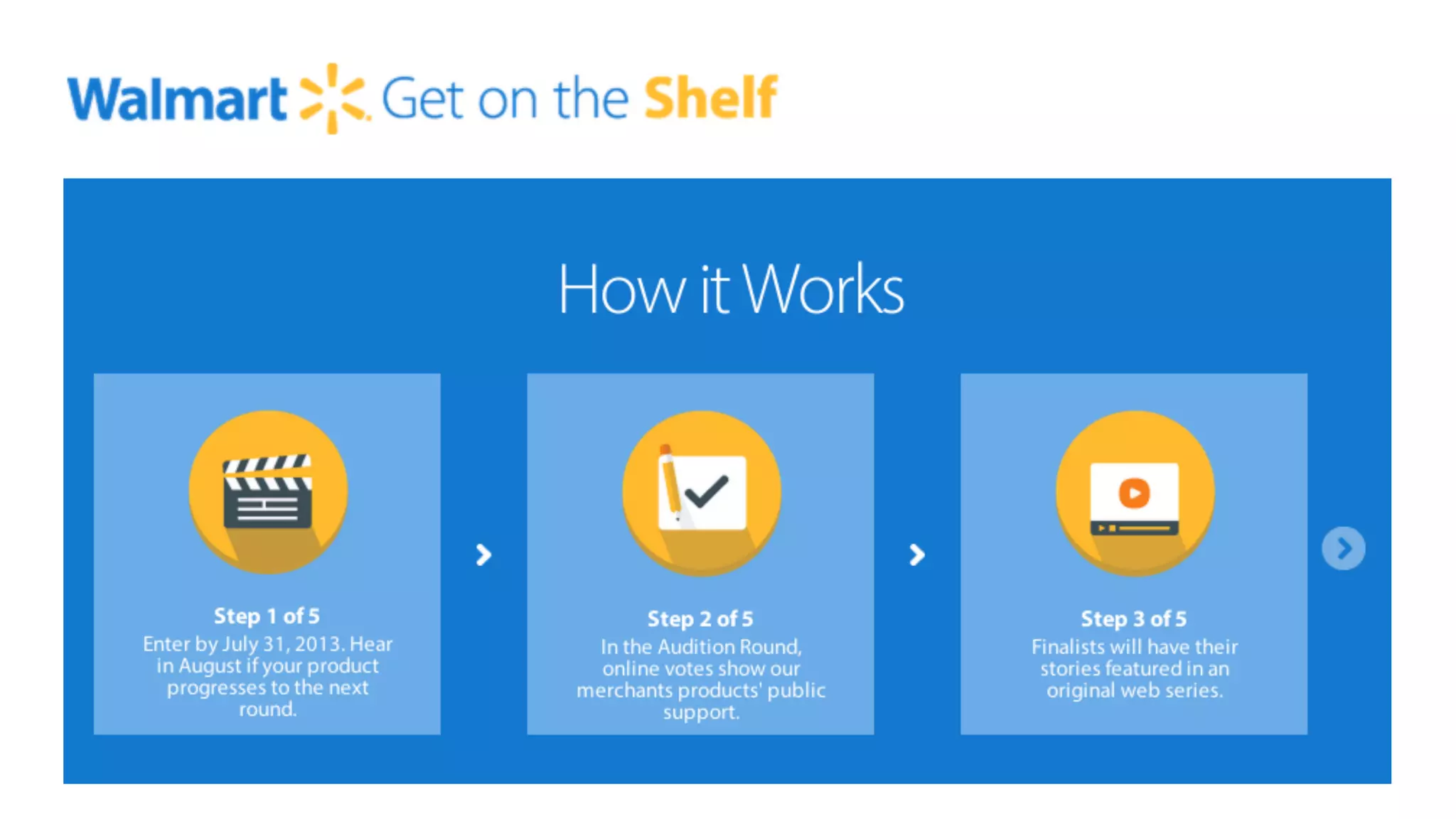 Walmart Get on the Shelf

How it Works

Step 1 of 5
Enter by July 31, 2013. Hear in August if your product progresses to the next round.

Step 2 of 5
In the Audition Round, online votes show our merchants products' public support.

Step 3 of 5
Finalists will have their stories featured in an original web series.